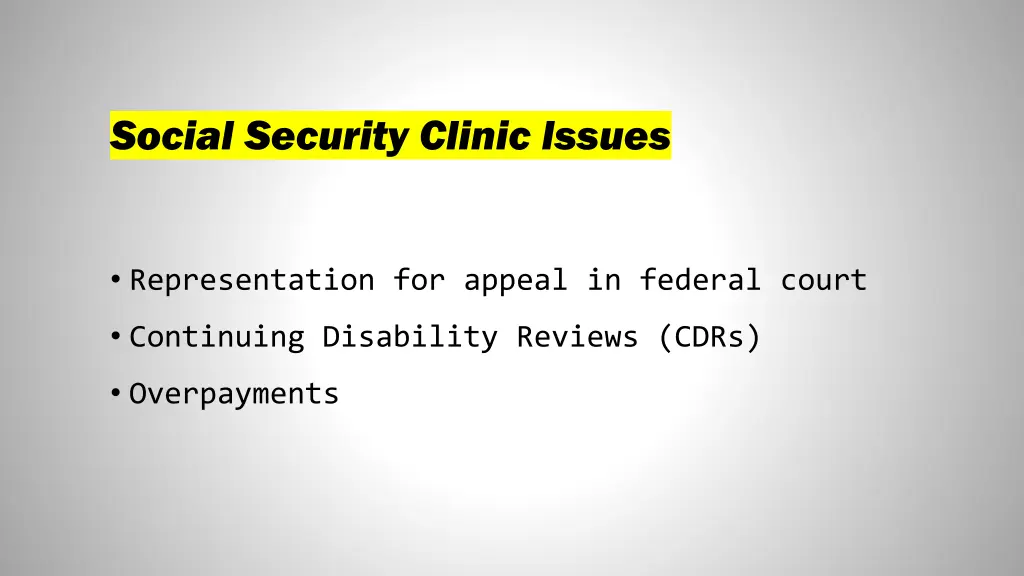 Social Security Clinic Issues

• Representation for appeal in federal court
• Continuing Disability Reviews (CDRs)
• Overpayments